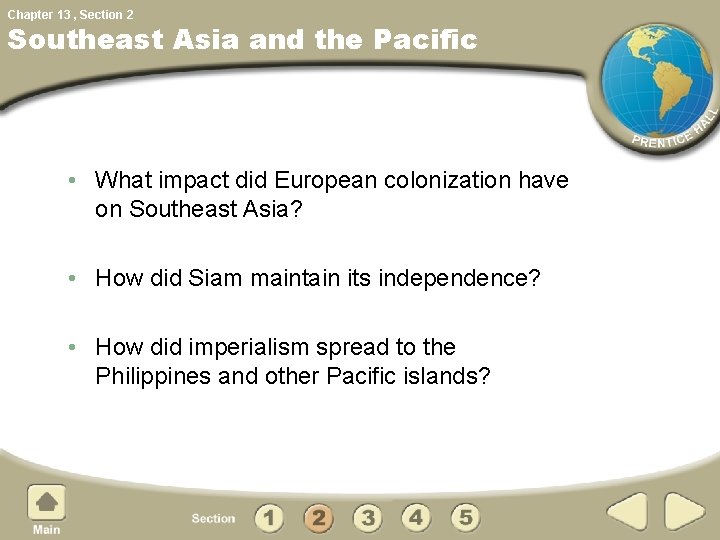 Chapter 13 , Section 2

Southeast Asia and the Pacific

PRENTICE HALL

• What impact did European colonization have on Southeast Asia?

• How did Siam maintain its independence?

• How did imperialism spread to the Philippines and other Pacific islands?

Main

Section 1 2 3 4 5